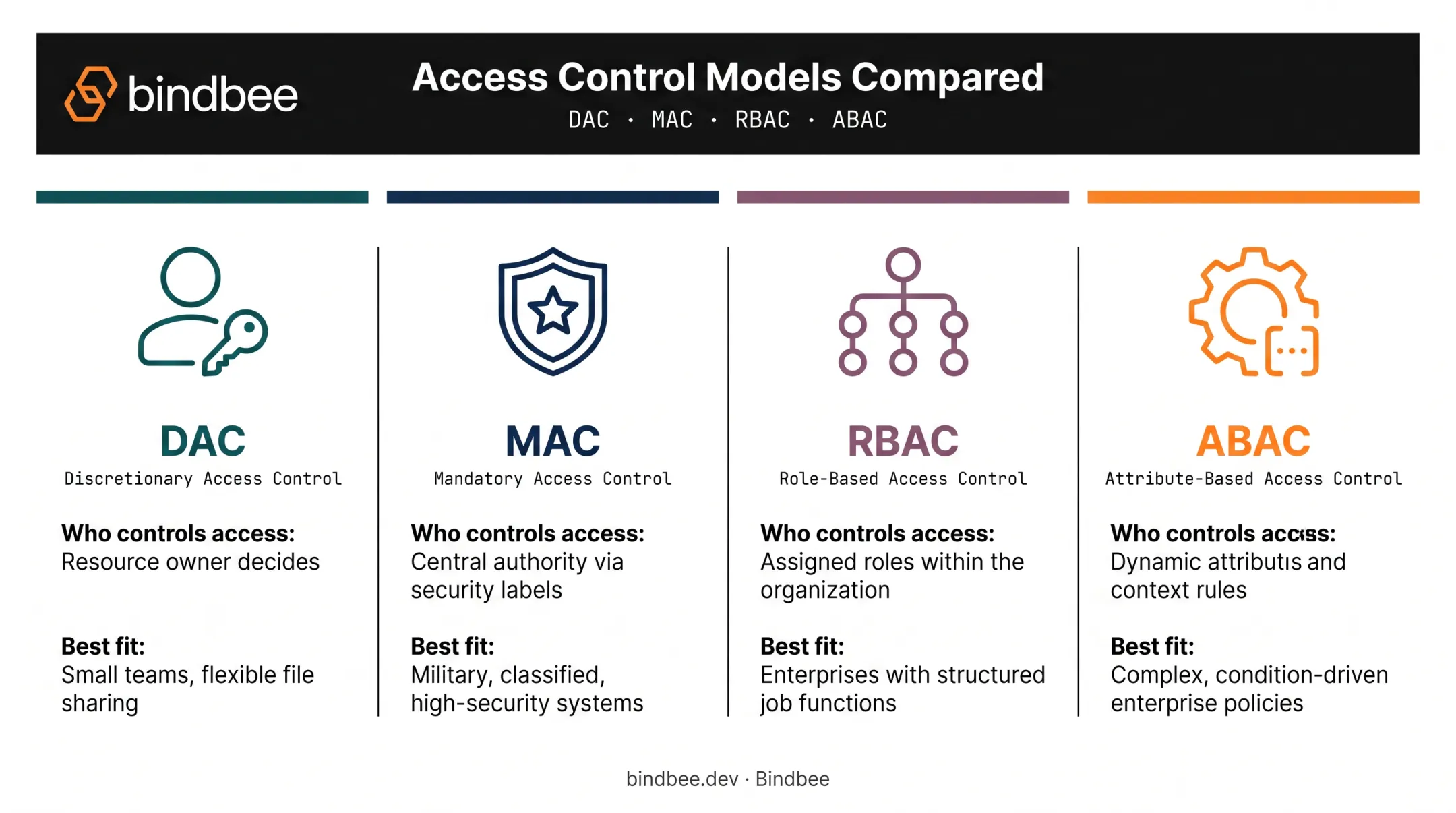 bindbee

Access Control Models Compared

DAC · MAC · RBAC · ABAC

DAC
Discretionary Access Control

Who controls access:
Resource owner decides

Best fit:
Small teams, flexible file sharing

MAC
Mandatory Access Control

Who controls access:
Central authority via security labels

Best fit:
Military, classified, high-security systems

RBAC
Role-Based Access Control

Who controls access:
Assigned roles within the organization

Best fit:
Enterprises with structured job functions

ABAC
Attribute-Based Access Control

Who controls access:
Dynamic attributıs and context rules

Best fit:
Complex, condition-driven enterprise policies

bindbee.dev · Bindbee